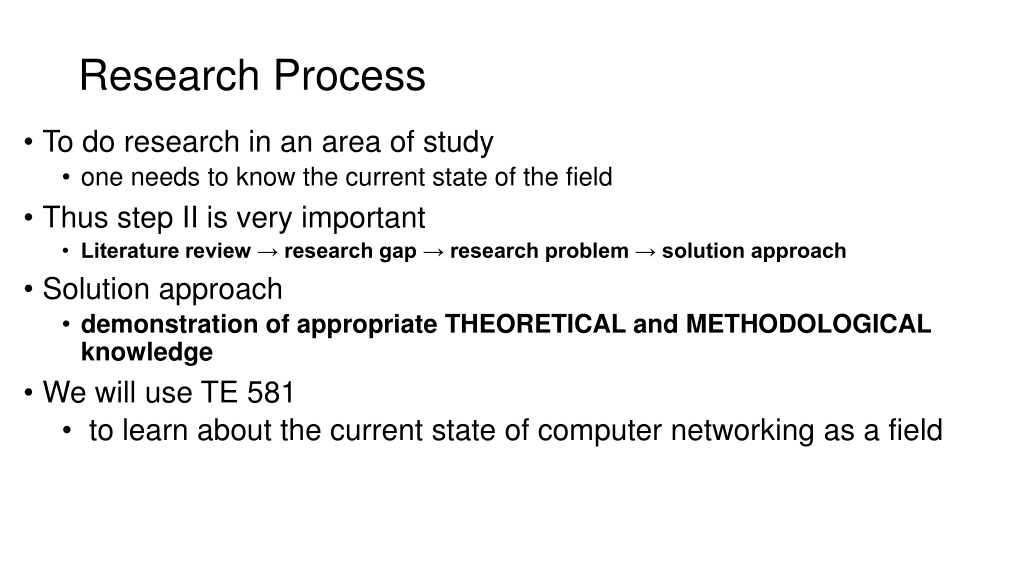 Research Process

• To do research in an area of study
  • one needs to know the current state of the field
• Thus step II is very important
  • Literature review → research gap → research problem → solution approach
• Solution approach
  • demonstration of appropriate THEORETICAL and METHODOLOGICAL knowledge
• We will use TE 581
  • to learn about the current state of computer networking as a field